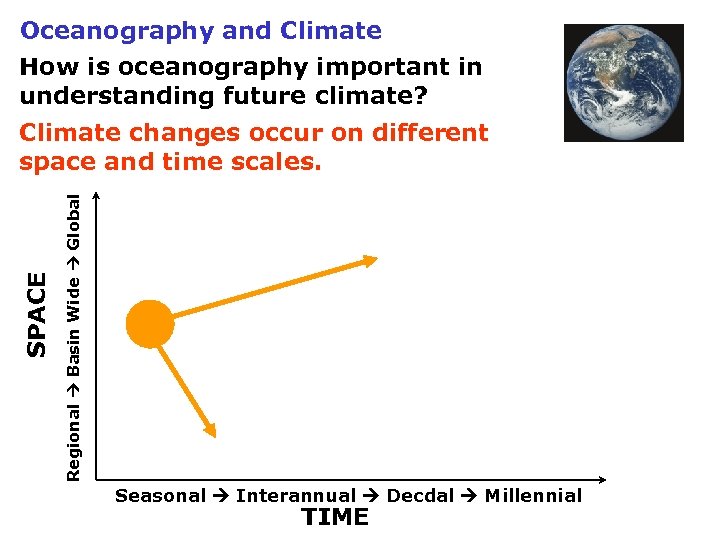 Oceanography and Climate

How is oceanography important in understanding future climate?

Climate changes occur on different space and time scales.

SPACE

Regional → Basin Wide → Global

Seasonal → Interannual → Decdal → Millennial

TIME